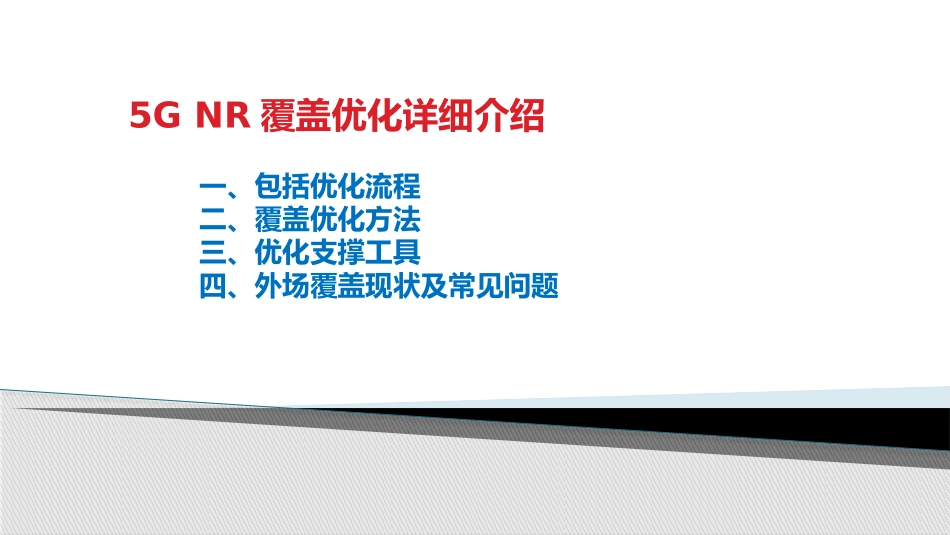 5G NR 覆盖优化详细介绍

一、包括优化流程
二、覆盖优化方法
三、优化支撑工具
四、外场覆盖现状及常见问题